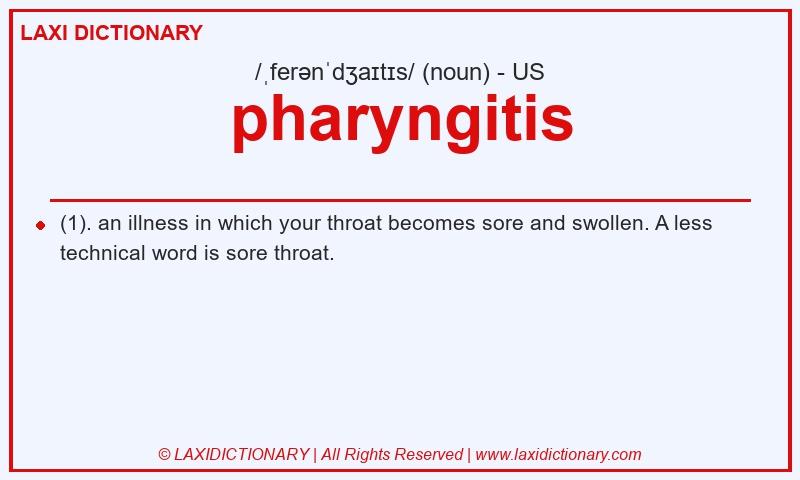 LAXI DICTIONARY

/ˌferənˈdʒaɪtɪs/ (noun) - US

pharyngitis

(1). an illness in which your throat becomes sore and swollen. A less technical word is sore throat.

© LAXIDICTIONARY | All Rights Reserved | www.laxidictionary.com